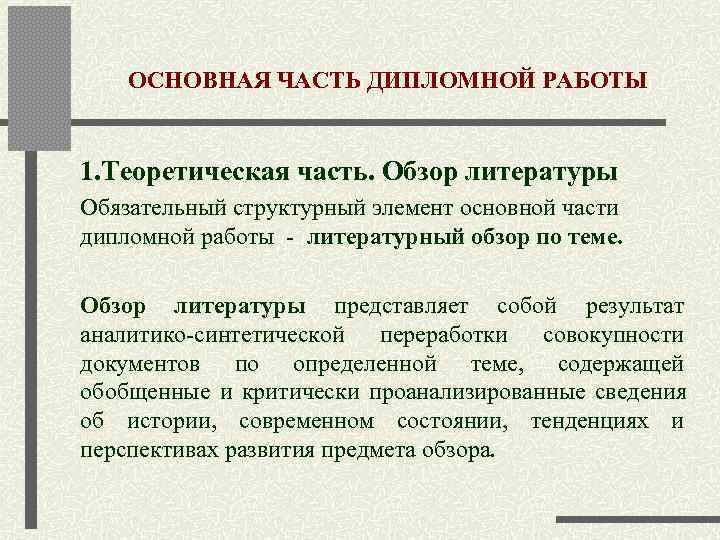 ОСНОВНАЯ ЧАСТЬ ДИПЛОМНОЙ РАБОТЫ

1.Теоретическая часть. Обзор литературы

Обязательный структурный элемент основной части дипломной работы - литературный обзор по теме.

Обзор литературы представляет собой результат аналитико-синтетической переработки совокупности документов по определенной теме, содержащей обобщенные и критически проанализированные сведения об истории, современном состоянии, тенденциях и перспективах развития предмета обзора.